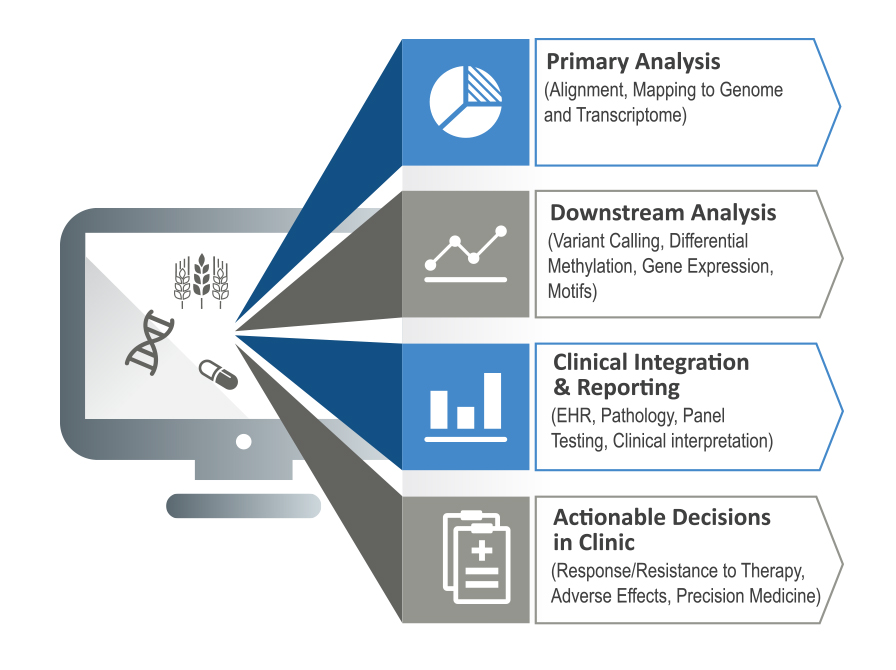 Primary Analysis
(Alignment, Mapping to Genome and Transcriptome)

Downstream Analysis
(Variant Calling, Differential Methylation, Gene Expression, Motifs)

Clinical Integration & Reporting
(EHR, Pathology, Panel Testing, Clinical interpretation)

Actionable Decisions in Clinic
(Response/Resistance to Therapy, Adverse Effects, Precision Medicine)